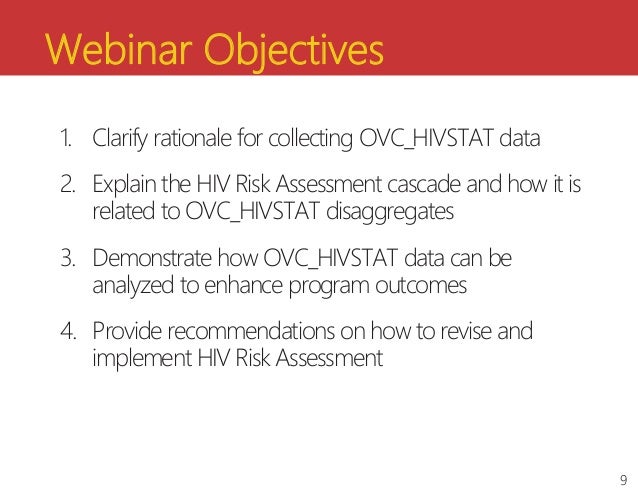 Webinar Objectives

1. Clarify rationale for collecting OVC_HIVSTAT data

2. Explain the HIV Risk Assessment cascade and how it is related to OVC_HIVSTAT disaggregates

3. Demonstrate how OVC_HIVSTAT data can be analyzed to enhance program outcomes

4. Provide recommendations on how to revise and implement HIV Risk Assessment

9